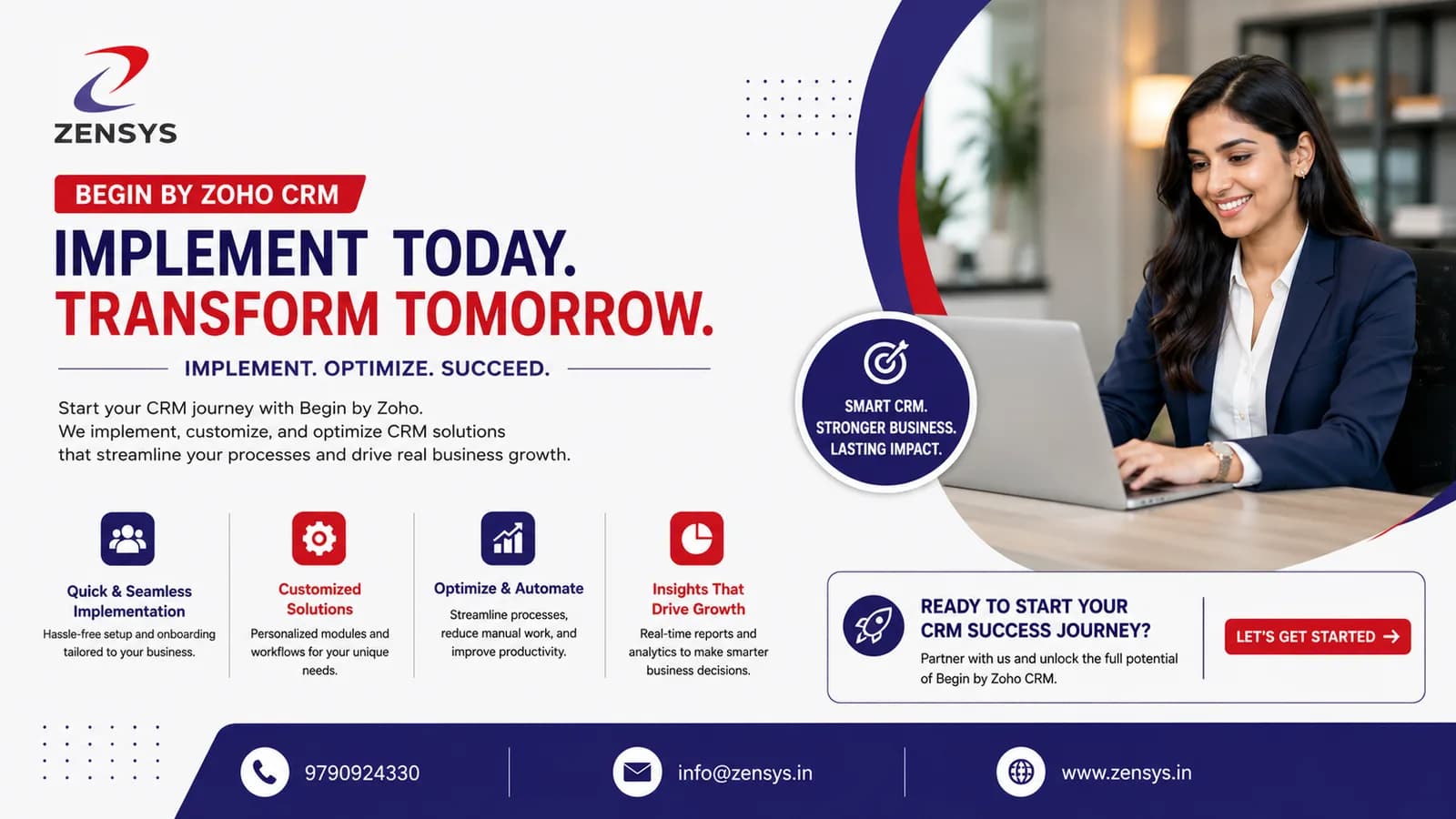 ZENSYS

BEGIN BY ZOHO CRM

IMPLEMENT TODAY.
TRANSFORM TOMORROW.

IMPLEMENT. OPTIMIZE. SUCCEED.

Start your CRM journey with Begin by Zoho.
We implement, customize, and optimize CRM solutions that streamline your processes and drive real business growth.

SMART CRM.
STRONGER BUSINESS.
LASTING IMPACT.

Quick & Seamless Implementation
Hassle-free setup and onboarding tailored to your business.

Customized Solutions
Personalized modules and workflows for your unique needs.

Optimize & Automate
Streamline processes, reduce manual work, and improve productivity.

Insights That Drive Growth
Real-time reports and analytics to make smarter business decisions.

READY TO START YOUR CRM SUCCESS JOURNEY?
Partner with us and unlock the full potential of Begin by Zoho CRM.

LET'S GET STARTED →

9790924330

info@zensys.in

www.zensys.in